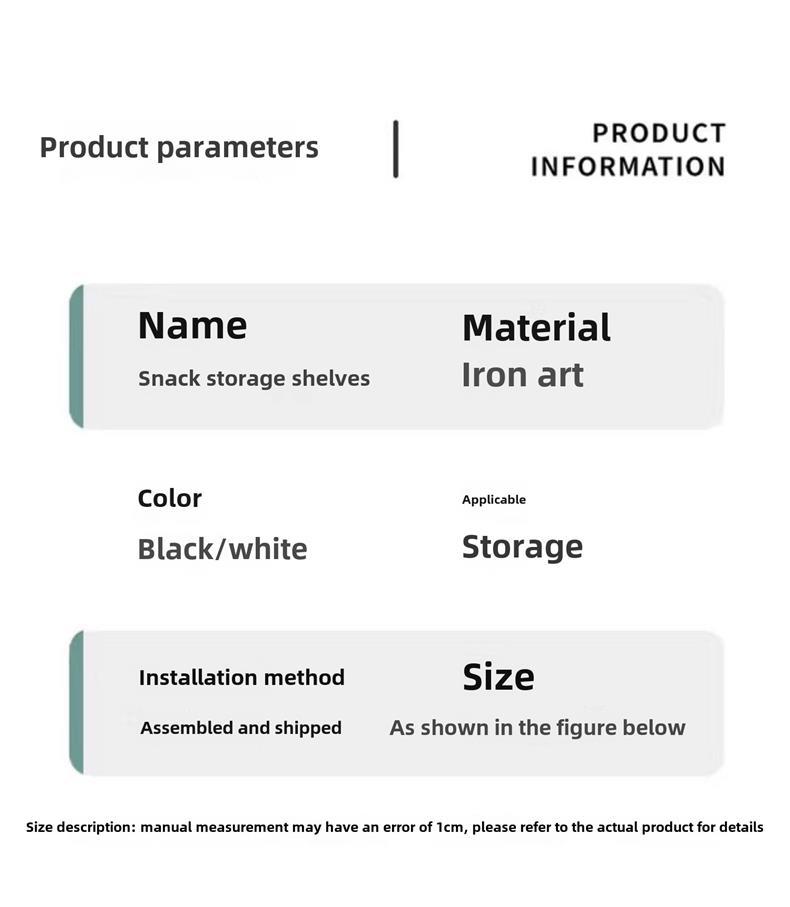 Product parameters

PRODUCT INFORMATION

Name
Snack storage shelves

Material
Iron art

Color
Black/white

Applicable
Storage

Installation method
Assembled and shipped

Size
As shown in the figure below

Size description: manual measurement may have an error of 1cm, please refer to the actual product for details